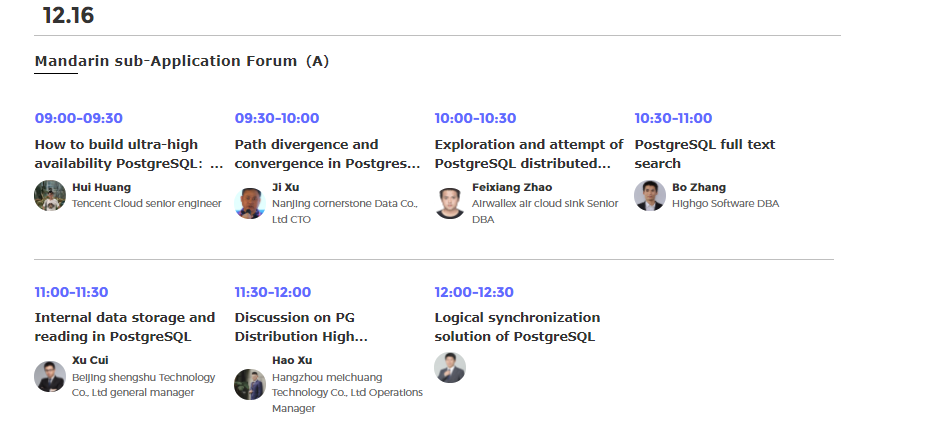 12.16

Mandarin sub-Application Forum (A)

09:00-09:30
How to build ultra-high availability PostgreSQL: ...
Hui Huang
Tencent Cloud senior engineer

09:30-10:00
Path divergence and convergence in Postgres...
Ji Xu
Nanjing cornerstone Data Co., Ltd CTO

10:00-10:30
Exploration and attempt of PostgreSQL distributed...
Feixiang Zhao
Airwallex air cloud sink Senior DBA

10:30-11:00
PostgreSQL full text search
Bo Zhang
Highgo Software DBA

11:00-11:30
Internal data storage and reading in PostgreSQL
Xu Cui
Beijing shengshu Technology Co., Ltd general manager

11:30-12:00
Discussion on PG Distribution High...
Hao Xu
Hangzhou meichuang Technology Co., Ltd Operations Manager

12:00-12:30
Logical synchronization solution of PostgreSQL